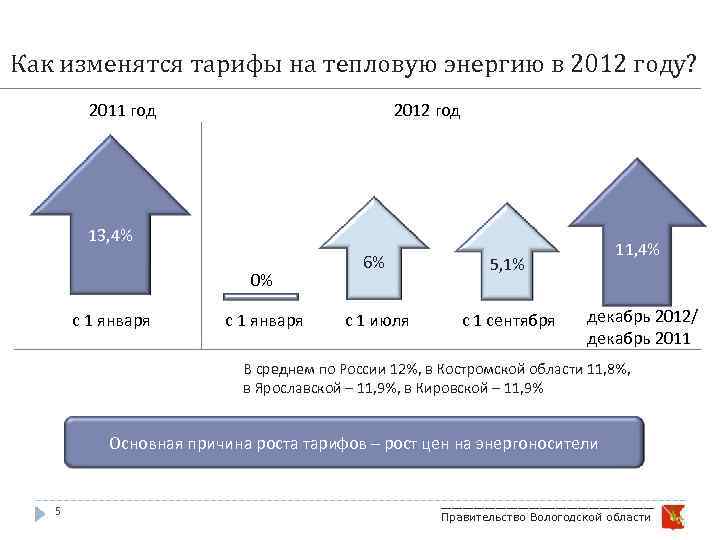 Как изменятся тарифы на тепловую энергию в 2012 году?

2011 год

13,4%

с 1 января

2012 год

0%

с 1 января

6%

с 1 июля

5,1%

с 1 сентября

11,4%

декабрь 2012/ декабрь 2011

В среднем по России 12%, в Костромской области 11,8%, в Ярославской – 11,9%, в Кировской – 11,9%

Основная причина роста тарифов – рост цен на энергоносители

5

Правительство Вологодской области